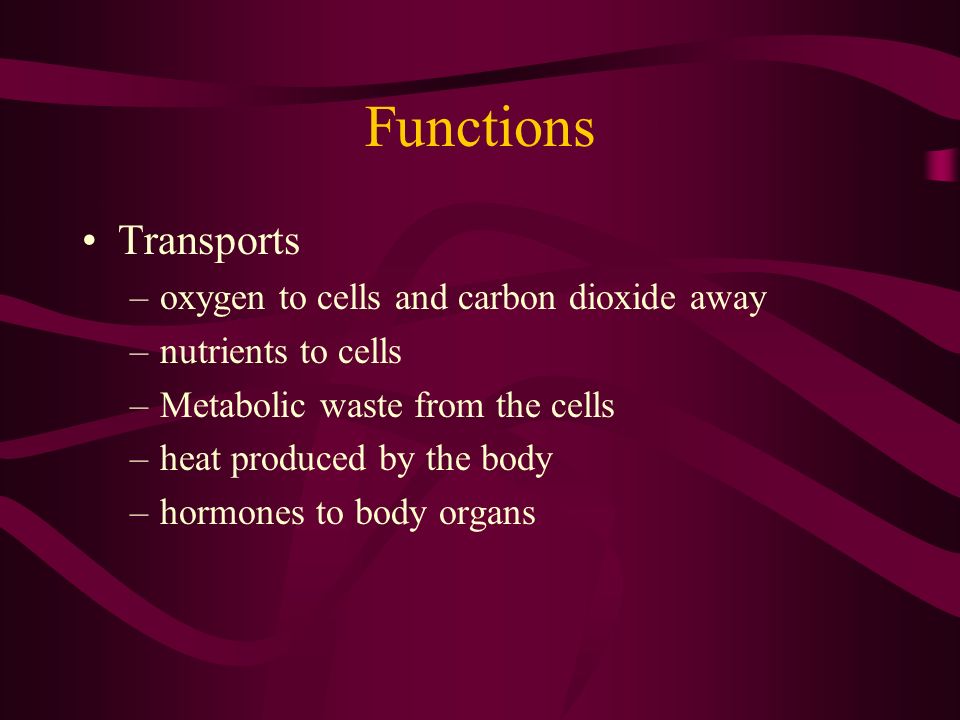 Functions

• Transports
– oxygen to cells and carbon dioxide away
– nutrients to cells
– Metabolic waste from the cells
– heat produced by the body
– hormones to body organs